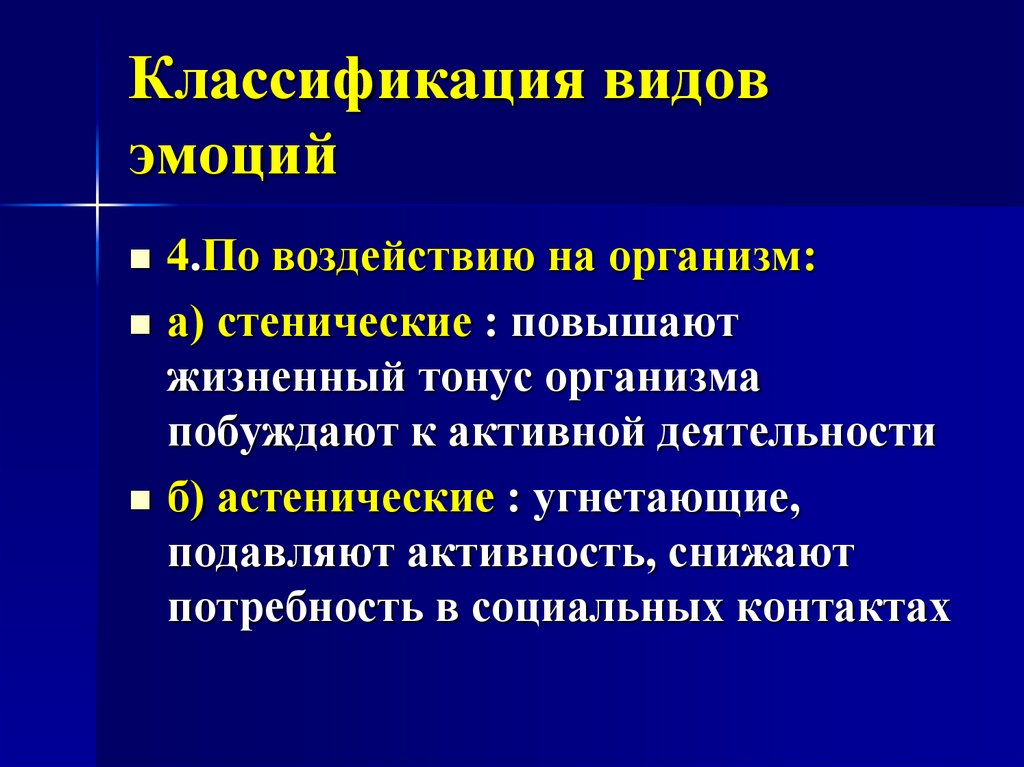 Классификация видов эмоций

4.По воздействию на организм:

а) стенические : повышают жизненный тонус организма побуждают к активной деятельности

б) астенические : угнетающие, подавляют активность, снижают потребность в социальных контактах